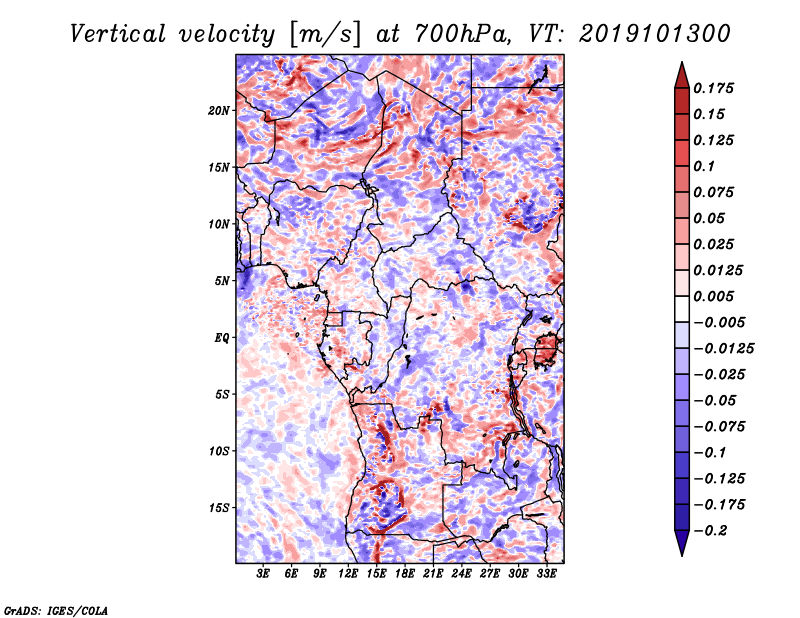 Vertical velocity [m/s] at 700hPa, VT: 2019101300

20N
15N
10N
5N
EQ
5S
10S
15S

3E 6E 9E 12E 15E 18E 21E 24E 27E 30E 33E

0.175
0.15
0.125
0.1
0.075
0.05
0.025
0.0125
0.005
−0.005
−0.0125
−0.025
−0.05
−0.075
−0.1
−0.125
−0.175
−0.2

GrADS: IGES/COLA